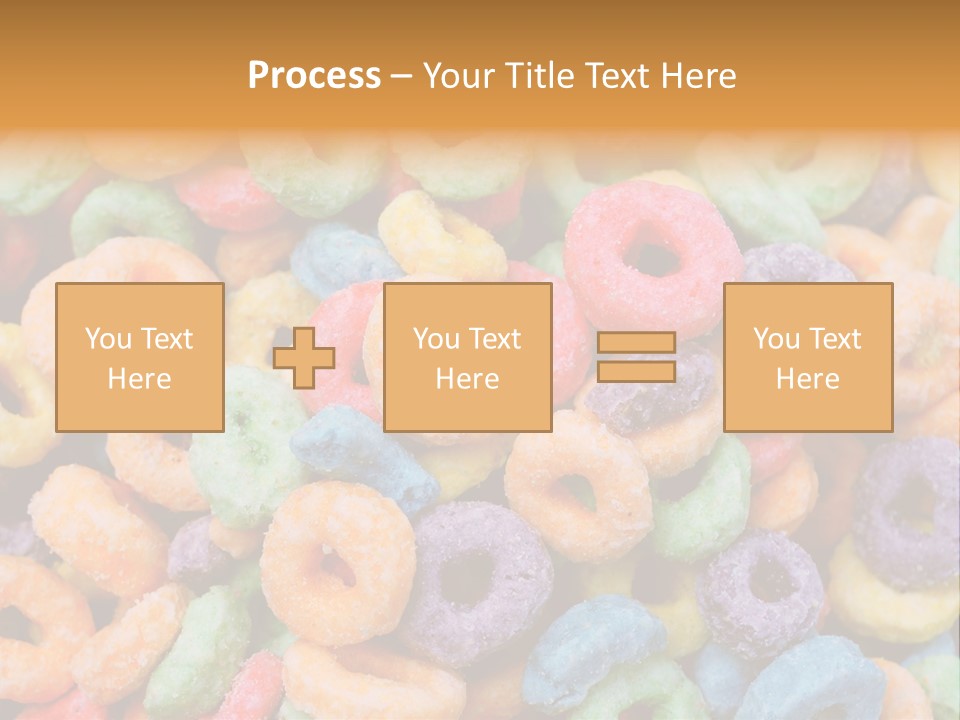 Process – Your Title Text Here

You Text Here

You Text Here

You Text Here